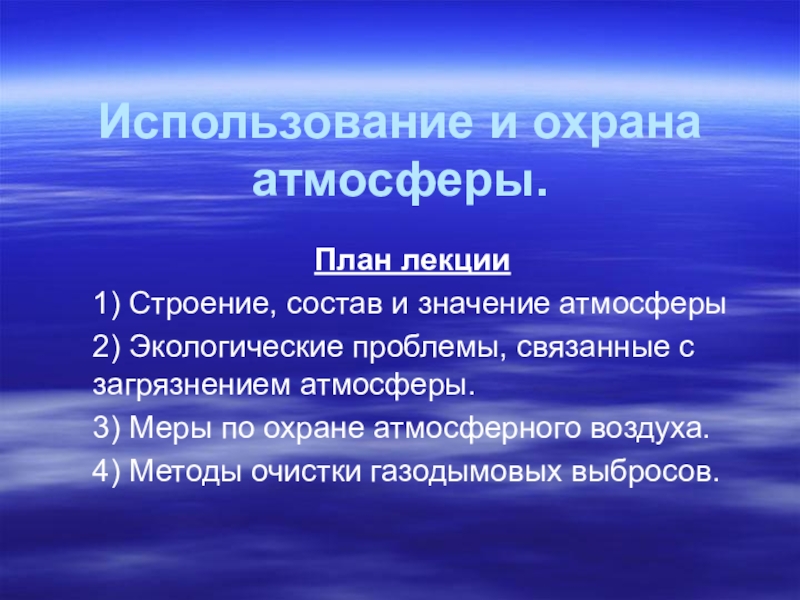 Использование и охрана атмосферы.

План лекции

1) Строение, состав и значение атмосферы

2) Экологические проблемы, связанные с загрязнением атмосферы.

3) Меры по охране атмосферного воздуха.

4) Методы очистки газодымовых выбросов.